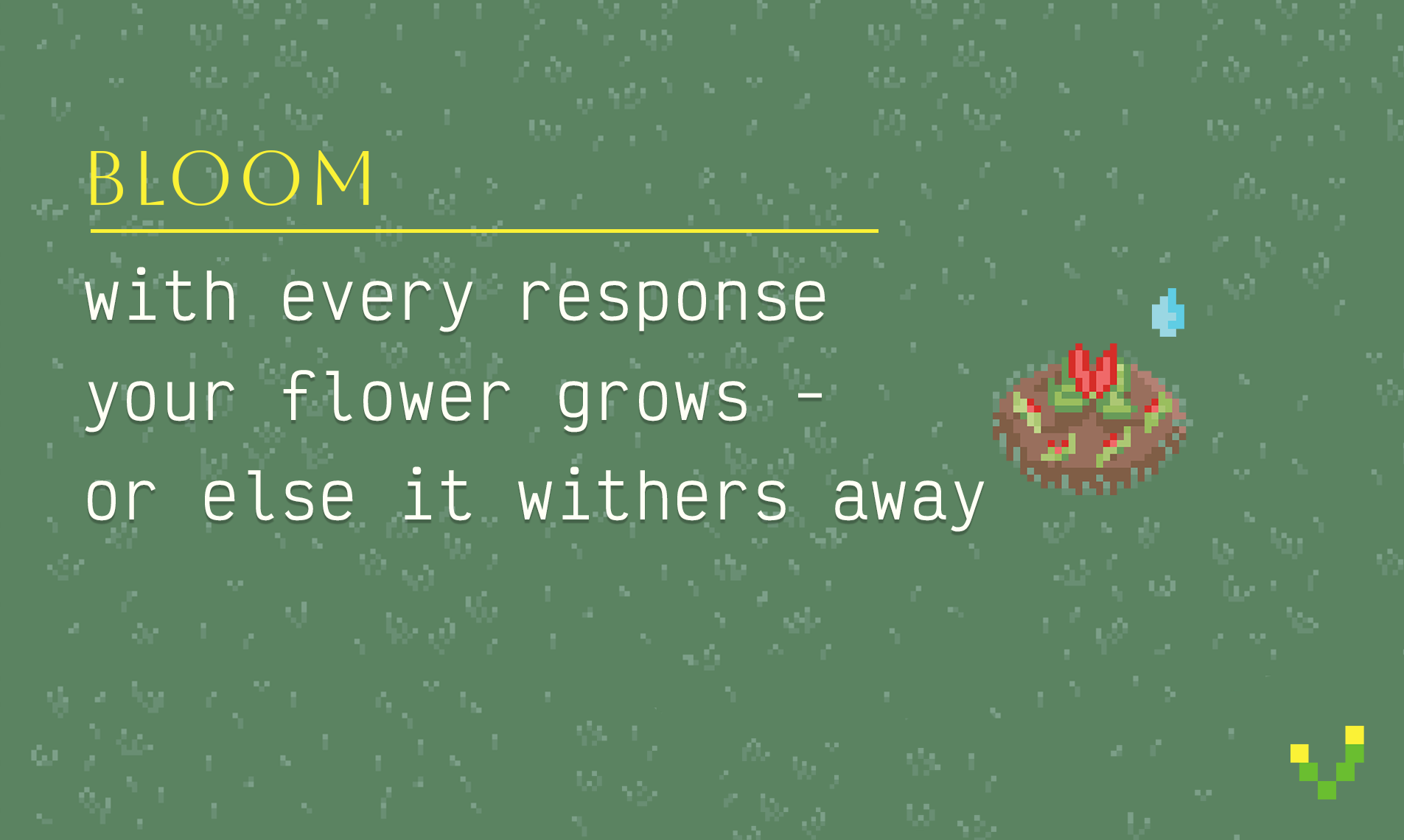 BLOOM

with every response
your flower grows -
or else it withers away